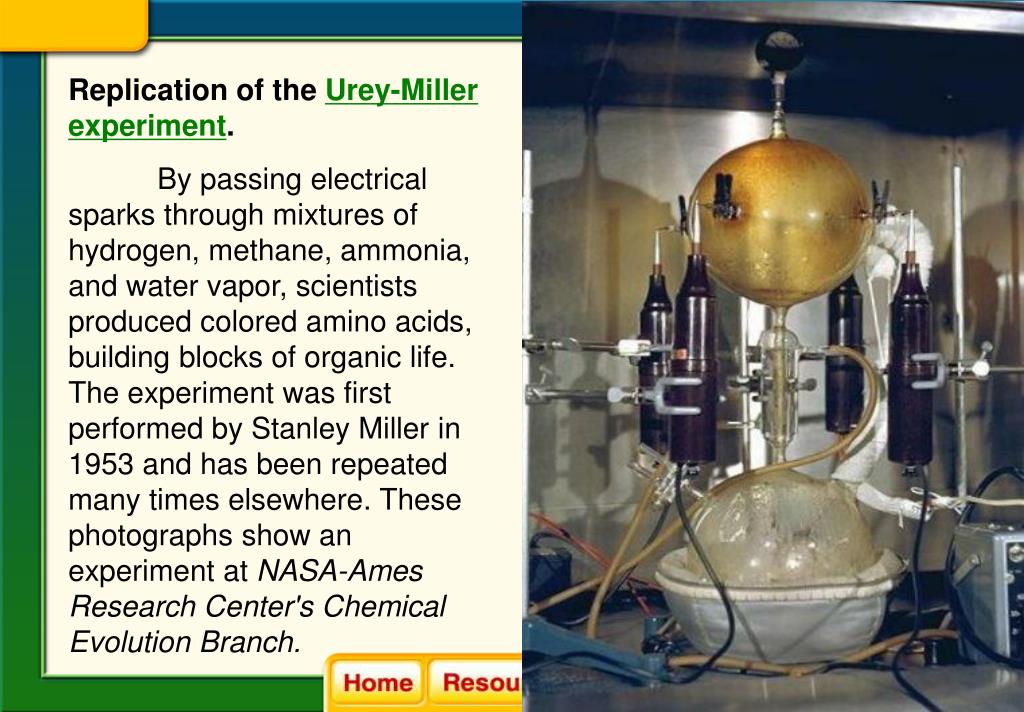 Replication of the Urey-Miller experiment.

By passing electrical sparks through mixtures of hydrogen, methane, ammonia, and water vapor, scientists produced colored amino acids, building blocks of organic life. The experiment was first performed by Stanley Miller in 1953 and has been repeated many times elsewhere. These photographs show an experiment at NASA-Ames Research Center's Chemical Evolution Branch.

Home Resou